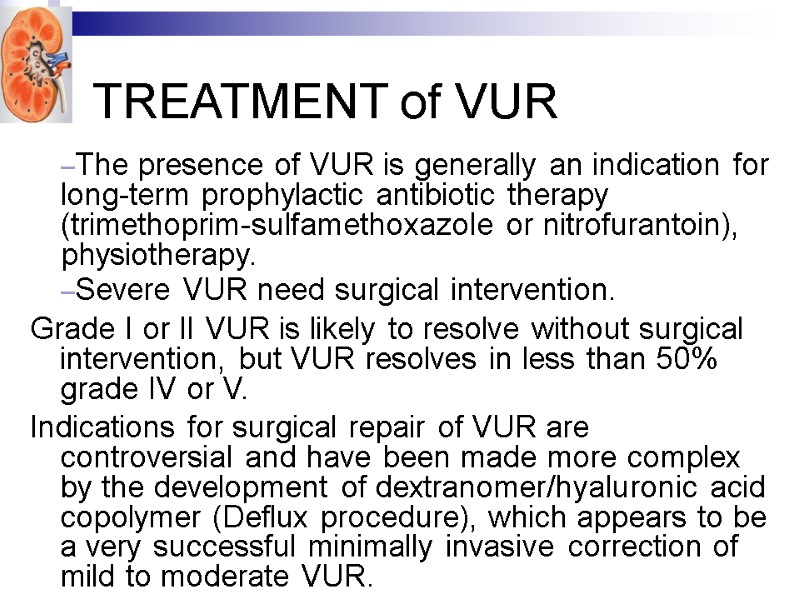 TREATMENT of VUR

–The presence of VUR is generally an indication for long-term prophylactic antibiotic therapy (trimethoprim-sulfamethoxazole or nitrofurantoin), physiotherapy.

–Severe VUR need surgical intervention.

Grade I or II VUR is likely to resolve without surgical intervention, but VUR resolves in less than 50% grade IV or V.

Indications for surgical repair of VUR are controversial and have been made more complex by the development of dextranomer/hyaluronic acid copolymer (Deflux procedure), which appears to be a very successful minimally invasive correction of mild to moderate VUR.